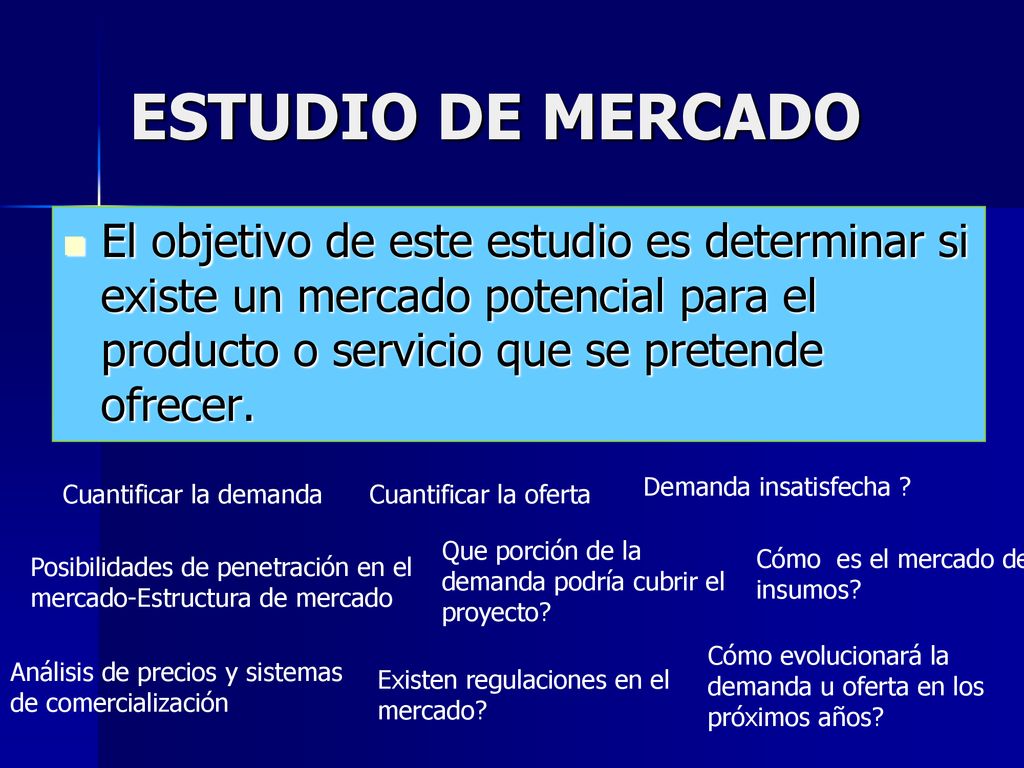 ESTUDIO DE MERCADO

El objetivo de este estudio es determinar si existe un mercado potencial para el producto o servicio que se pretende ofrecer.

Cuantificar la demanda

Cuantificar la oferta

Demanda insatisfecha ?

Posibilidades de penetración en el mercado-Estructura de mercado

Que porción de la demanda podría cubrir el proyecto?

Cómo es el mercado de insumos?

Análisis de precios y sistemas de comercialización

Existen regulaciones en el mercado?

Cómo evolucionará la demanda u oferta en los próximos años?